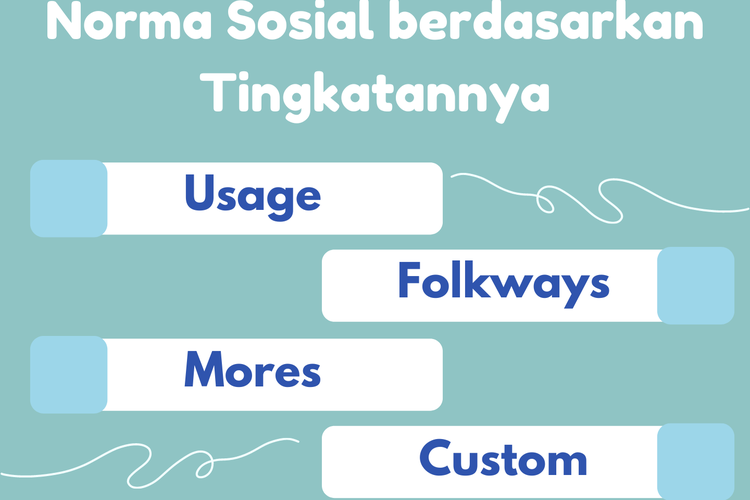 Norma Sosial berdasarkan Tingkatannya

Usage

Folkways

Mores

Custom